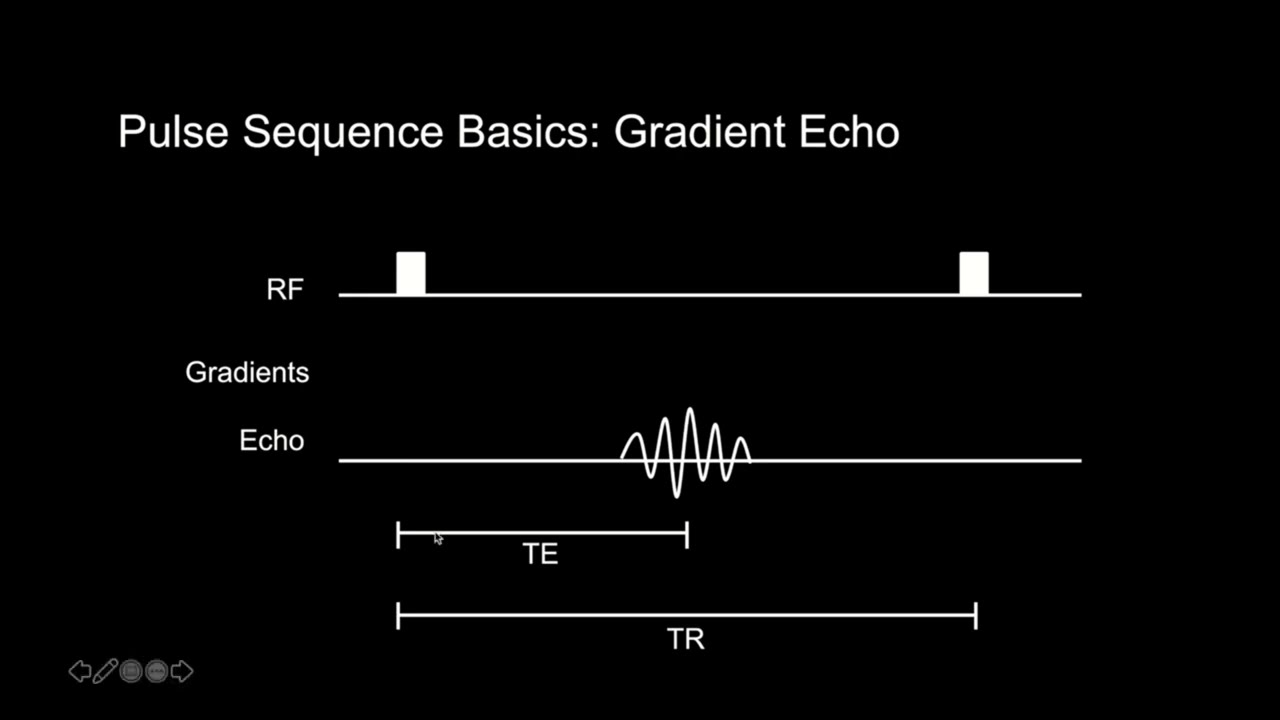 Pulse Sequence Basics: Gradient Echo

RF

Gradients

Echo

TE

TR